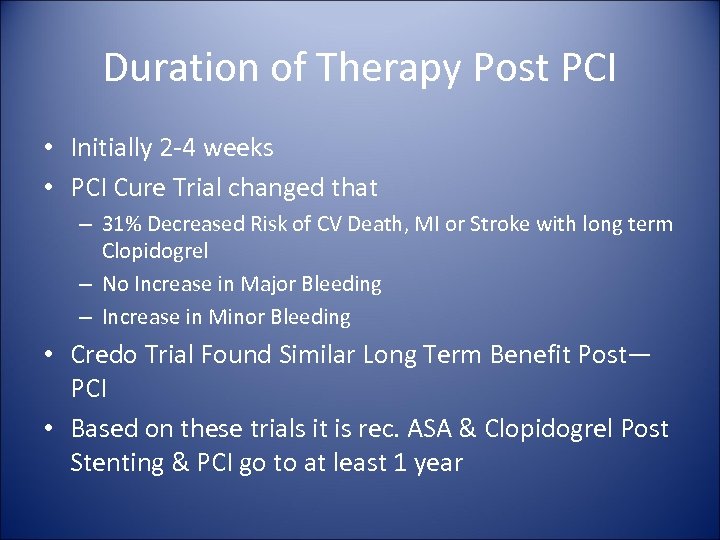 Duration of Therapy Post PCI

• Initially 2-4 weeks
• PCI Cure Trial changed that
– 31% Decreased Risk of CV Death, MI or Stroke with long term Clopidogrel
– No Increase in Major Bleeding
– Increase in Minor Bleeding
• Credo Trial Found Similar Long Term Benefit Post—PCI
• Based on these trials it is rec. ASA & Clopidogrel Post Stenting & PCI go to at least 1 year